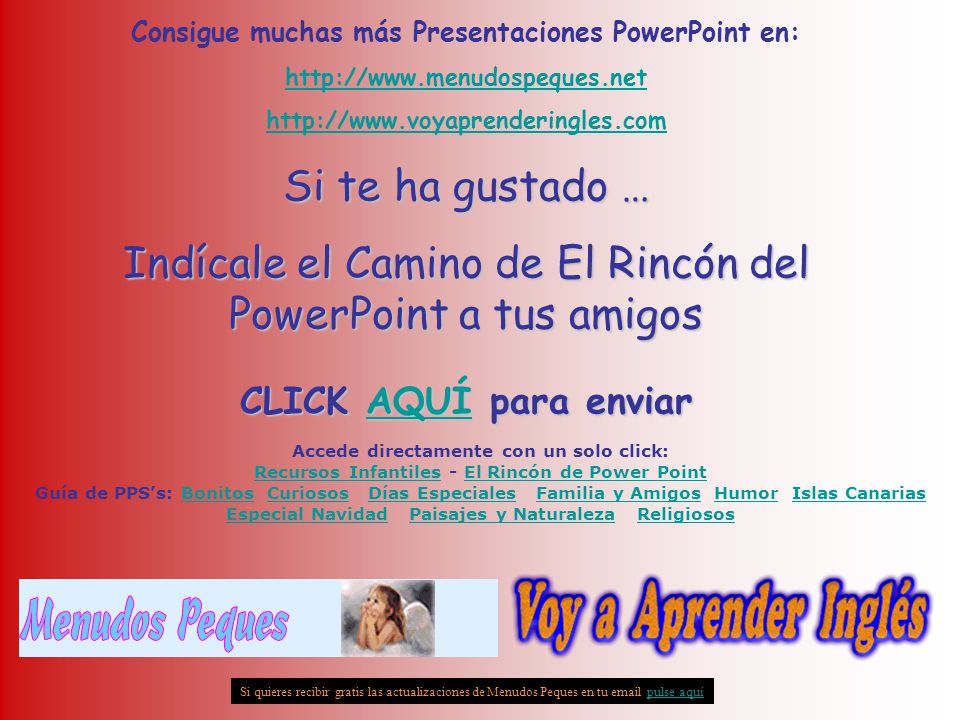 Consigue muchas más Presentaciones PowerPoint en:

http://www.menudospeques.net

http://www.voyaprenderingles.com

Si te ha gustado …

Indícale el Camino de El Rincón del PowerPoint a tus amigos

CLICK AQUÍ para enviar

Accede directamente con un solo click:
Recursos Infantiles - El Rincón de Power Point
Guía de PPS's: Bonitos Curiosos Días Especiales Familia y Amigos Humor Islas Canarias Especial Navidad Paisajes y Naturaleza Religiosos

Menudos Peques

Voy a Aprender Inglés

Si quieres recibir gratis las actualizaciones de Menudos Peques en tu email pulse aquí